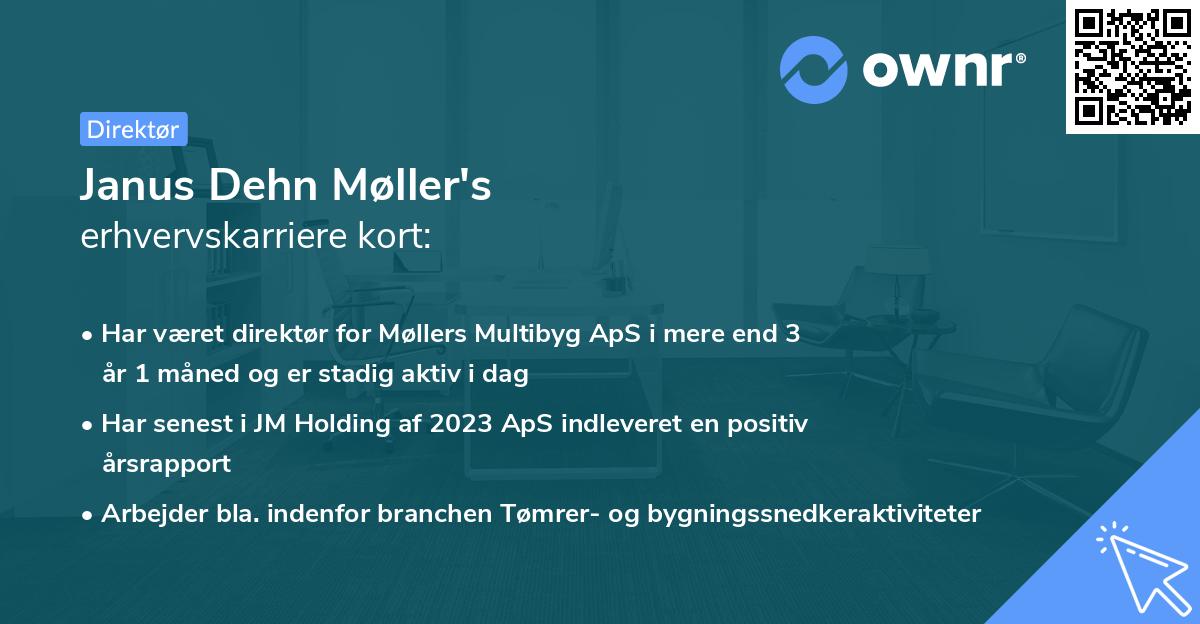 ownr®

Direktør

Janus Dehn Møller's
erhvervskarriere kort:

• Har været direktør for Møllers Multibyg ApS i mere end 3 år 1 måned og er stadig aktiv i dag

• Har senest i JM Holding af 2023 ApS indleveret en positiv årsrapport

• Arbejder bla. indenfor branchen Tømrer- og bygningssnedkeraktiviteter